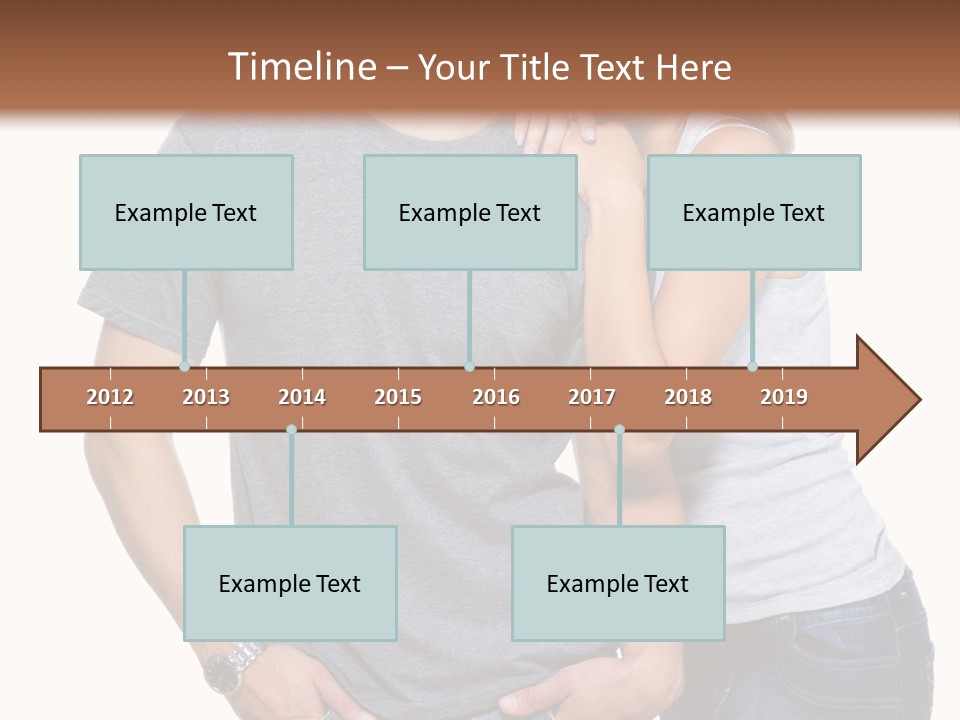 Timeline – Your Title Text Here

Example Text

Example Text

Example Text

2012 2013 2014 2015 2016 2017 2018 2019

Example Text

Example Text